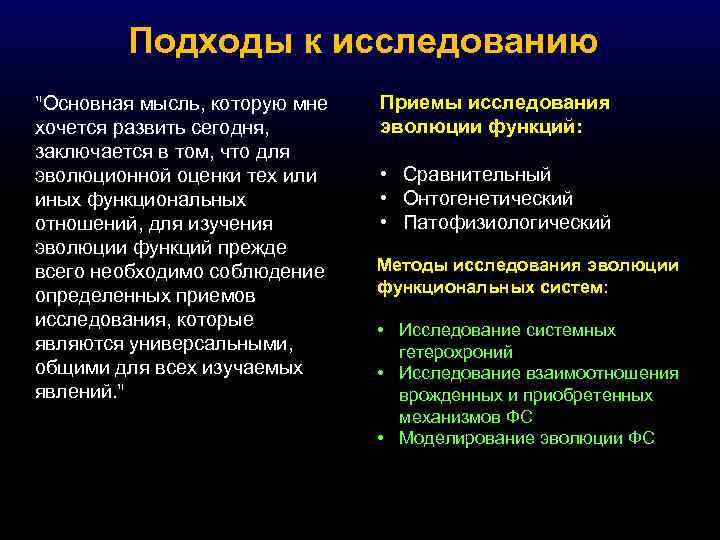 Подходы к исследованию

"Основная мысль, которую мне хочется развить сегодня, заключается в том, что для эволюционной оценки тех или иных функциональных отношений, для изучения эволюции функций прежде всего необходимо соблюдение определенных приемов исследования, которые являются универсальными, общими для всех изучаемых явлений."

Приемы исследования эволюции функций:

• Сравнительный
• Онтогенетический
• Патофизиологический

Методы исследования эволюции функциональных систем:

• Исследование системных гетерохроний
• Исследование взаимоотношения врожденных и приобретенных механизмов ФС
• Моделирование эволюции ФС